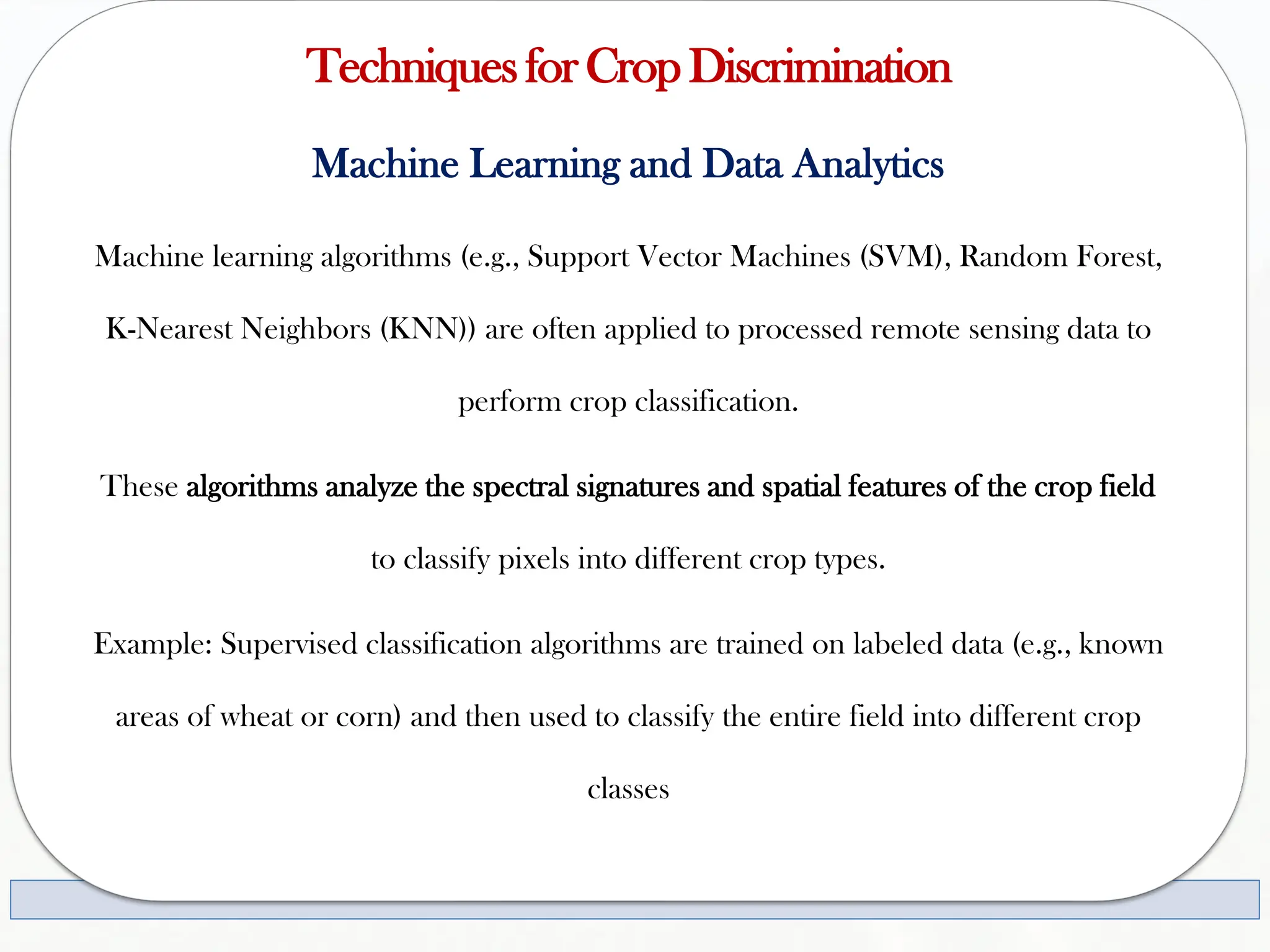 Techniques for Crop Discrimination

Machine Learning and Data Analytics

Machine learning algorithms (e.g., Support Vector Machines (SVM), Random Forest, K-Nearest Neighbors (KNN)) are often applied to processed remote sensing data to perform crop classification.

These algorithms analyze the spectral signatures and spatial features of the crop field to classify pixels into different crop types.

Example: Supervised classification algorithms are trained on labeled data (e.g., known areas of wheat or corn) and then used to classify the entire field into different crop classes